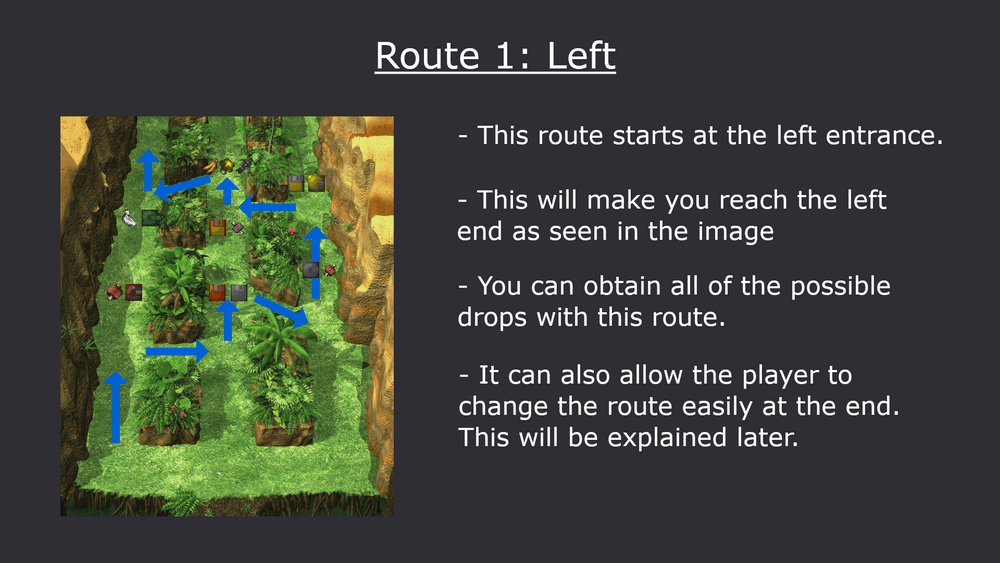 Route 1: Left

- This route starts at the left entrance.

- This will make you reach the left end as seen in the image

- You can obtain all of the possible drops with this route.

- It can also allow the player to change the route easily at the end. This will be explained later.